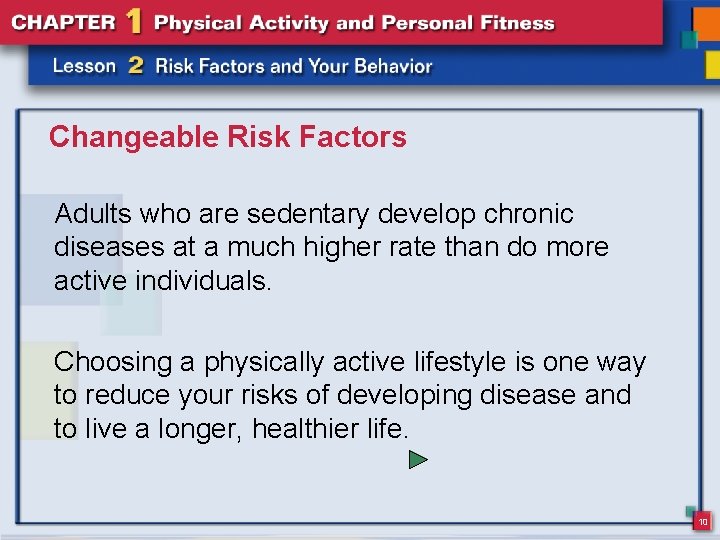 CHAPTER 1 Physical Activity and Personal Fitness

Lesson 2 Risk Factors and Your Behavior

Changeable Risk Factors

Adults who are sedentary develop chronic diseases at a much higher rate than do more active individuals.

Choosing a physically active lifestyle is one way to reduce your risks of developing disease and to live a longer, healthier life.

10